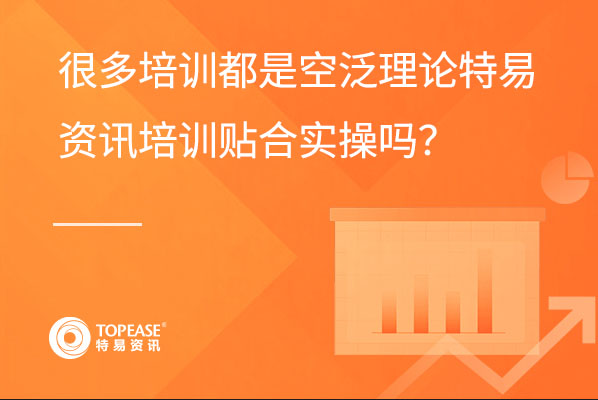 很多培训都是空泛理论特易资讯培训贴合实操吗?

TOPEASE®
特易资讯